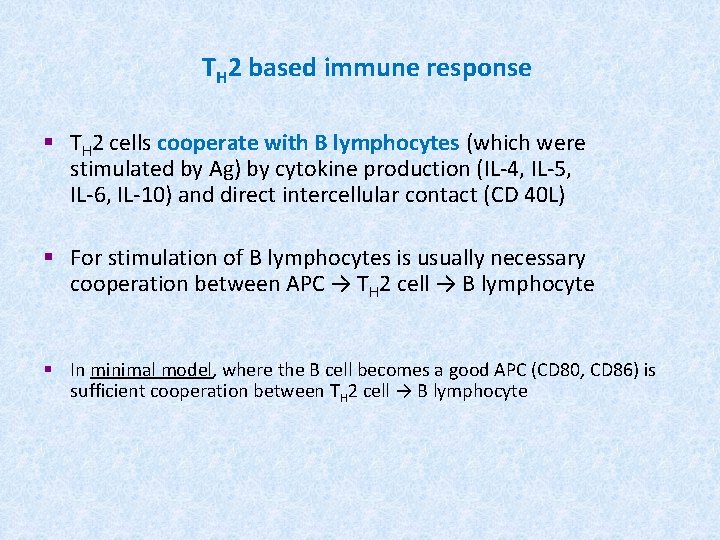 $T_H2$ based immune response

▪ $T_H2$ cells cooperate with B lymphocytes (which were stimulated by Ag) by cytokine production (IL-4, IL-5, IL-6, IL-10) and direct intercellular contact (CD 40L)

▪ For stimulation of B lymphocytes is usually necessary cooperation between APC → $T_H2$ cell → B lymphocyte

▪ In minimal model, where the B cell becomes a good APC (CD80, CD86) is sufficient cooperation between $T_H2$ cell → B lymphocyte